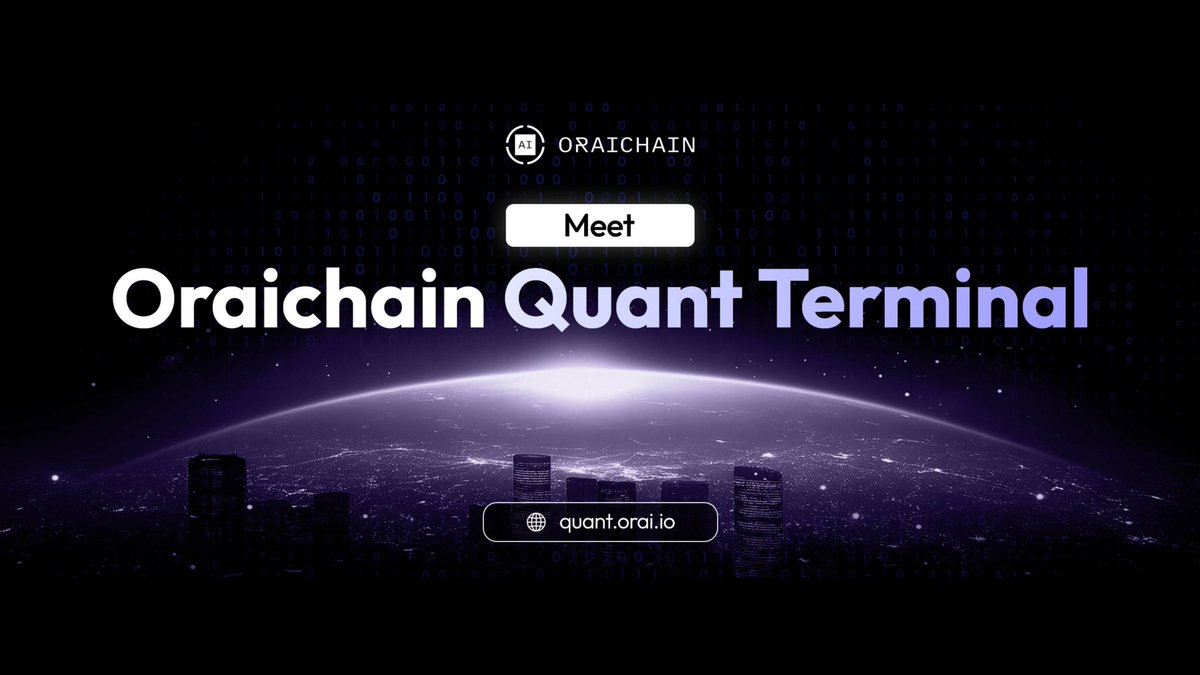 AI ORAICHAIN

Meet

Oraichain Quant Terminal

quant.orai.io